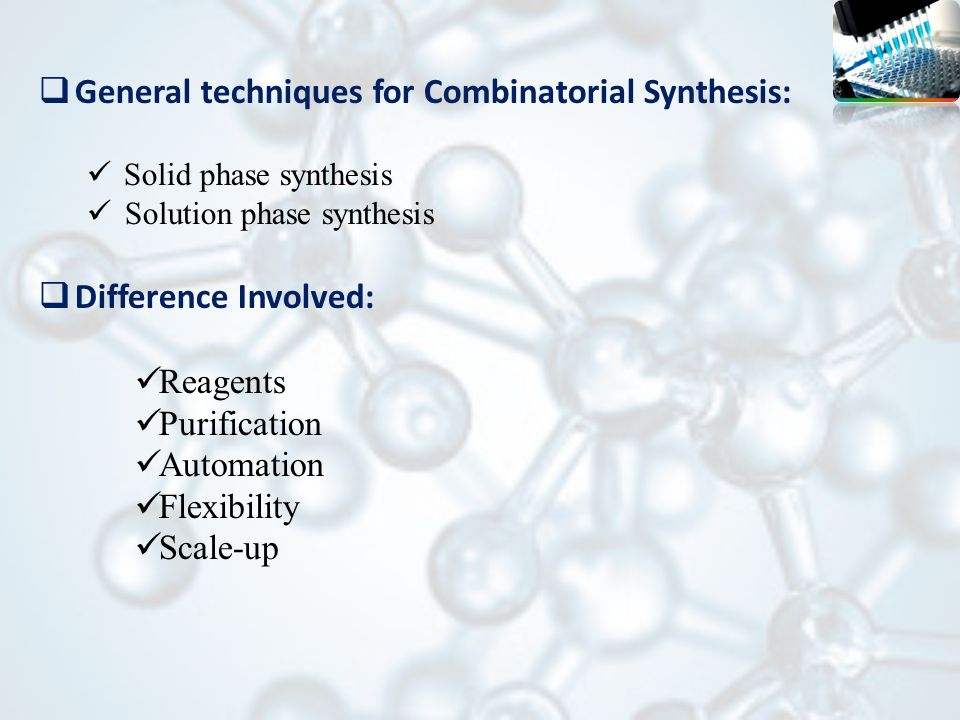 ❑ General techniques for Combinatorial Synthesis:

✓ Solid phase synthesis
✓ Solution phase synthesis

❑ Difference Involved:

✓Reagents
✓Purification
✓Automation
✓Flexibility
✓Scale-up